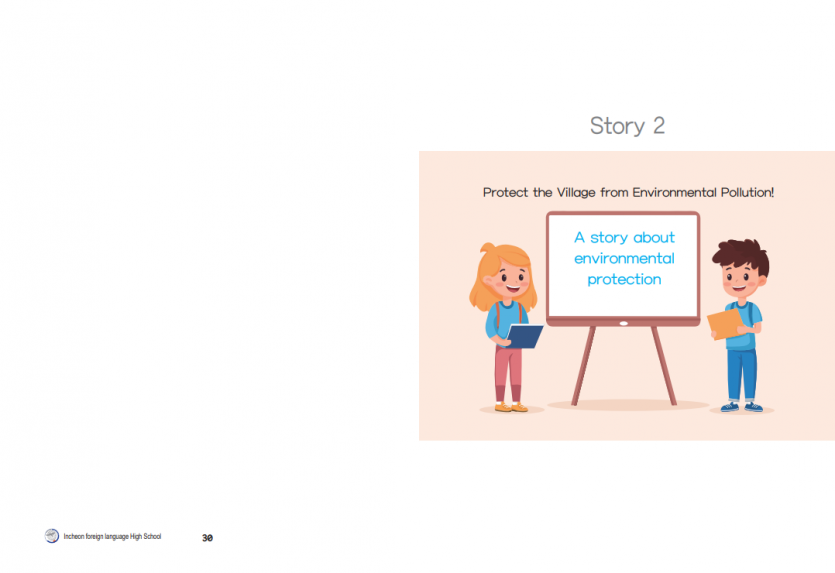 Story 2

Protect the Village from Environmental Pollution!

A story about environmental protection

Incheon foreign language High School 30